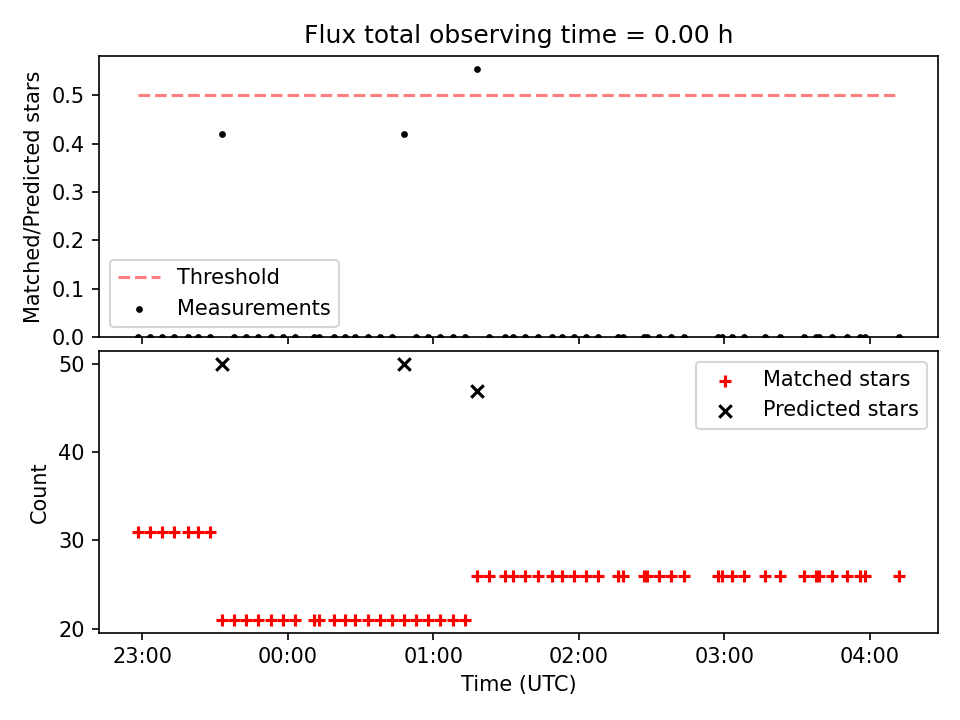 Flux total observing time = 0.00 h

Matched/Predicted stars

0.5
0.4
0.3
0.2
0.1
0.0

Threshold
Measurements

Count

50
40
30
20

Matched stars
Predicted stars

23:00
00:00
01:00
02:00
03:00
04:00

Time (UTC)